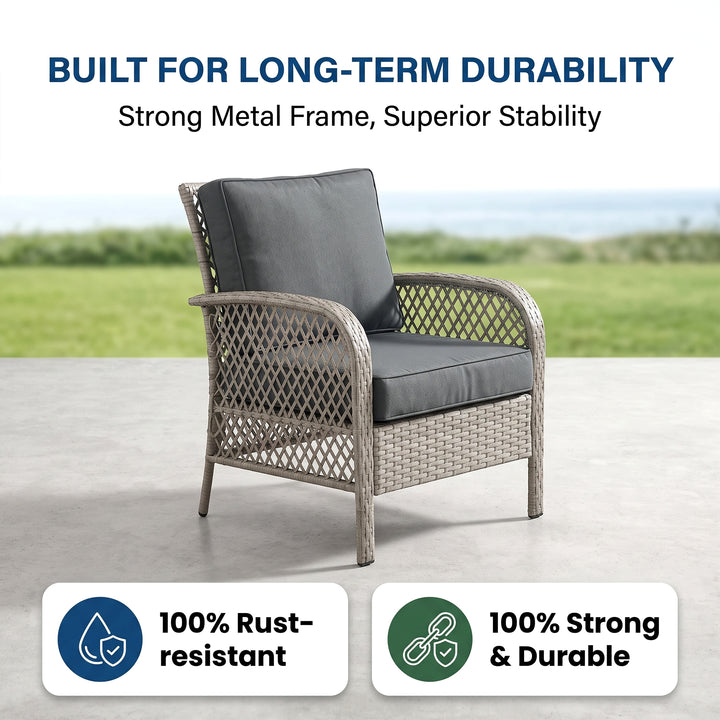 BUILT FOR LONG-TERM DURABILITY

Strong Metal Frame, Superior Stability

100% Rust-resistant

100% Strong & Durable